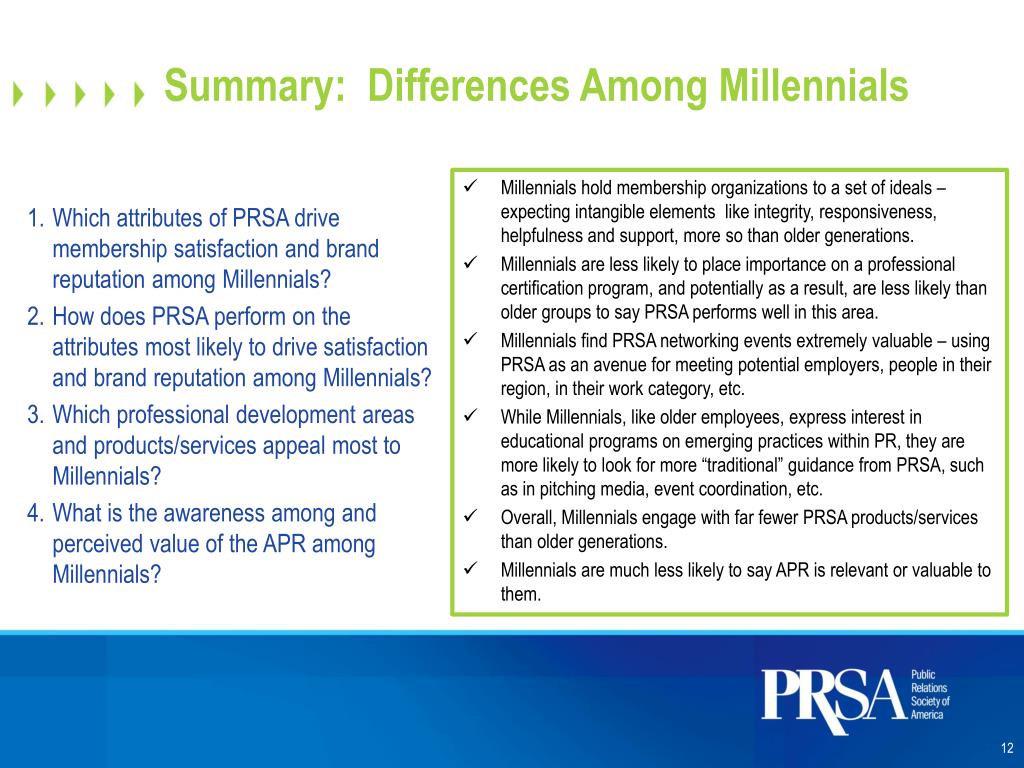 Summary: Differences Among Millennials

1. Which attributes of PRSA drive membership satisfaction and brand reputation among Millennials?
2. How does PRSA perform on the attributes most likely to drive satisfaction and brand reputation among Millennials?
3. Which professional development areas and products/services appeal most to Millennials?
4. What is the awareness among and perceived value of the APR among Millennials?

✓ Millennials hold membership organizations to a set of ideals – expecting intangible elements like integrity, responsiveness, helpfulness and support, more so than older generations.
✓ Millennials are less likely to place importance on a professional certification program, and potentially as a result, are less likely than older groups to say PRSA performs well in this area.
✓ Millennials find PRSA networking events extremely valuable – using PRSA as an avenue for meeting potential employers, people in their region, in their work category, etc.
✓ While Millennials, like older employees, express interest in educational programs on emerging practices within PR, they are more likely to look for more “traditional” guidance from PRSA, such as in pitching media, event coordination, etc.
✓ Overall, Millennials engage with far fewer PRSA products/services than older generations.
✓ Millennials are much less likely to say APR is relevant or valuable to them.

PRSA Public Relations Society of America

12